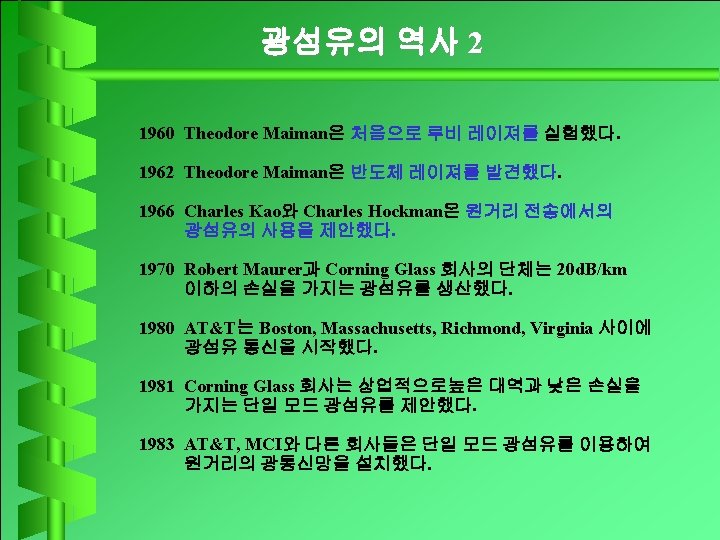 광섬유의 역사 2

1960 Theodore Maiman은 처음으로 루비 레이져를 실험했다.

1962 Theodore Maiman은 반도체 레이져를 발견했다.

1966 Charles Kao와 Charles Hockman은 원거리 전송에서의 광섬유의 사용을 제안했다.

1970 Robert Maurer과 Corning Glass 회사의 단체는 20dB/km 이하의 손실을 가지는 광섬유를 생산했다.

1980 AT&T는 Boston, Massachusetts, Richmond, Virginia 사이에 광섬유 통신을 시작했다.

1981 Corning Glass 회사는 상업적으로높은 대역과 낮은 손실을 가지는 단일 모드 광섬유를 제안했다.

1983 AT&T, MCI와 다른 회사들은 단일 모드 광섬유를 이용하여 원거리의 광통신망을 설치했다.